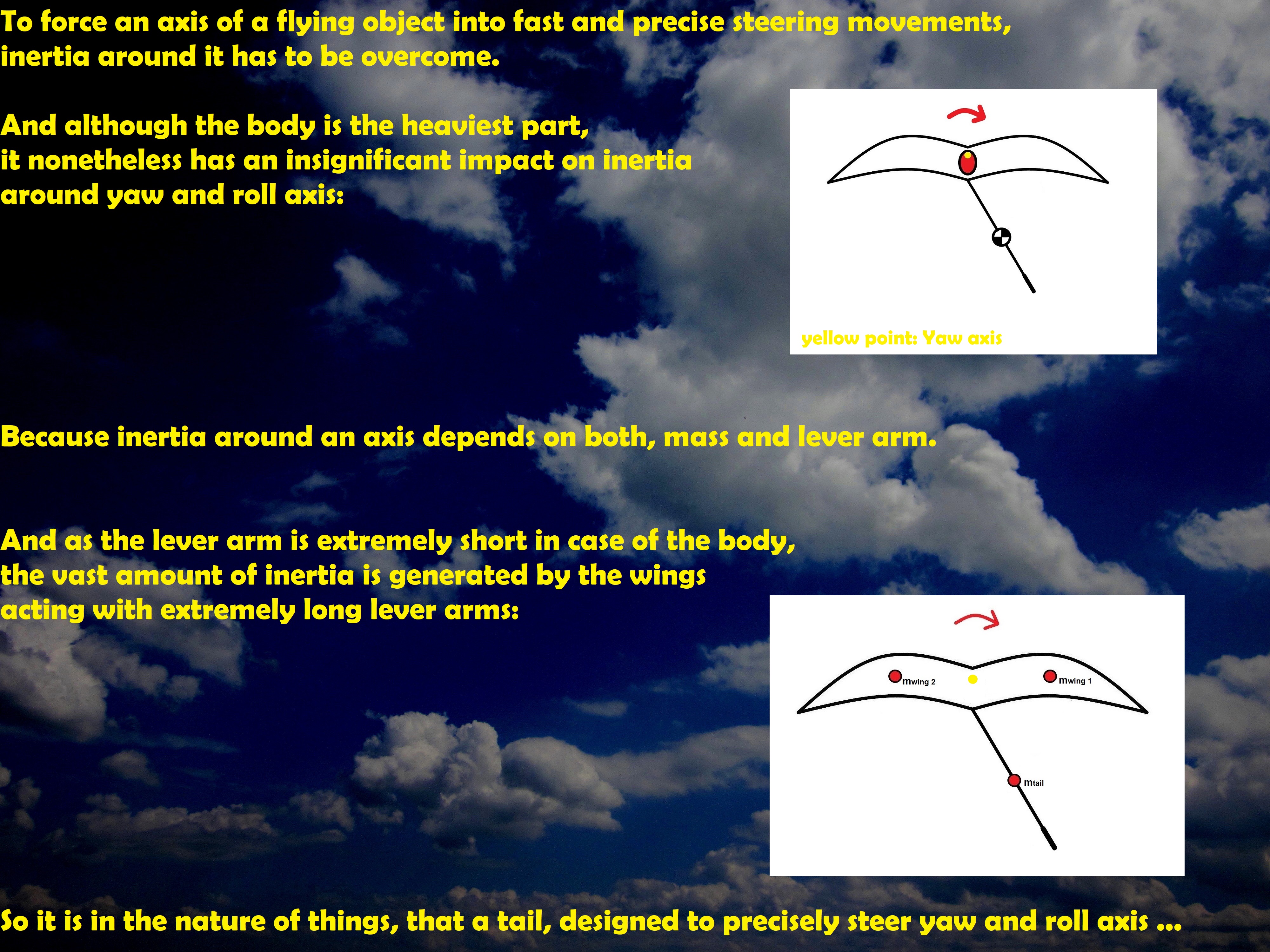 To force an axis of a flying object into fast and precise steering movements, inertia around it has to be overcome.

And although the body is the heaviest part, it nonetheless has an insignificant impact on inertia around yaw and roll axis:

yellow point: Yaw axis

Because inertia around an axis depends on both, mass and lever arm.

And as the lever arm is extremely short in case of the body, the vast amount of inertia is generated by the wings acting with extremely long lever arms:

$m_{wing\ 2}$

$m_{wing\ 1}$

$m_{tail}$

So it is in the nature of things, that a tail, designed to precisely steer yaw and roll axis ...